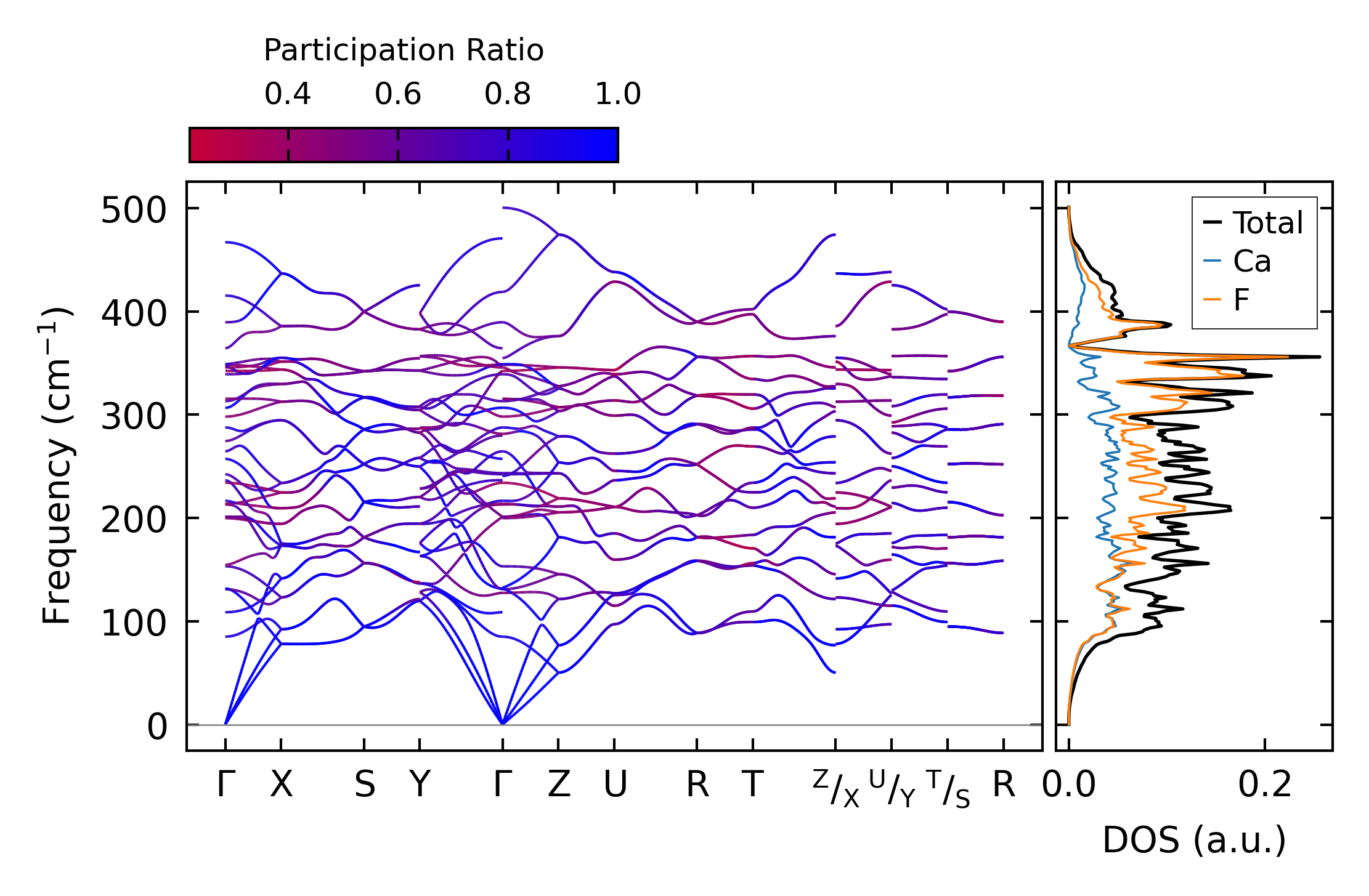 Participation Ratio

0.4 0.6 0.8 1.0

Frequency ($cm^{-1}$)

500
400
300
200
100
0

Γ X S Y Γ Z U R T $^{Z}/_{X}$ $^{U}/_{Y}$ $^{T}/_{S}$ R

Total
Ca
F

0.0 0.2

DOS (a.u.)